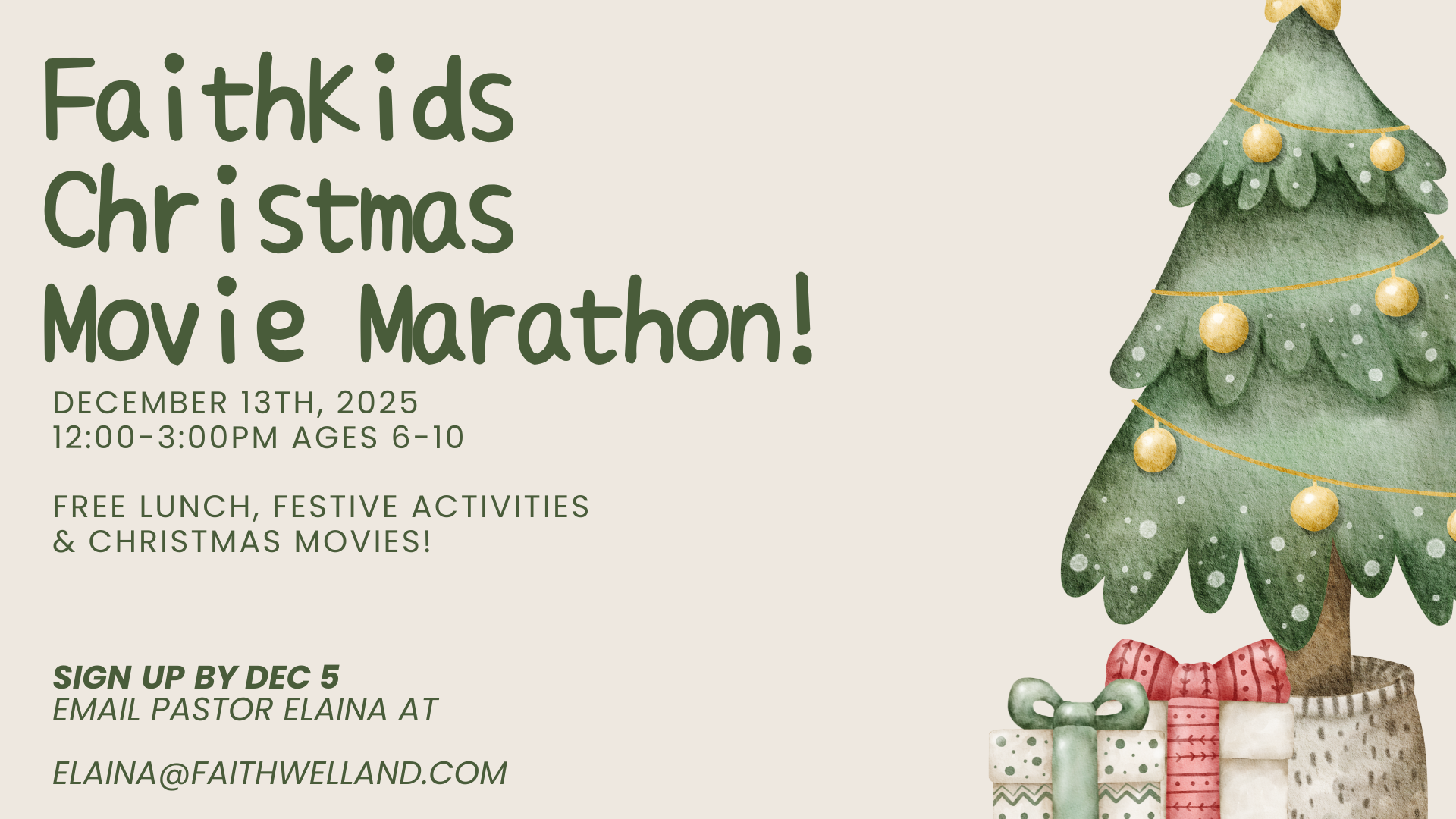 FaithKids Christmas Movie Marathon!

DECEMBER 13TH, 2025
12:00-3:00PM AGES 6-10

FREE LUNCH, FESTIVE ACTIVITIES & CHRISTMAS MOVIES!

SIGN UP BY DEC 5
EMAIL PASTOR ELAINA AT

ELAINA@FAITHWELLAND.COM